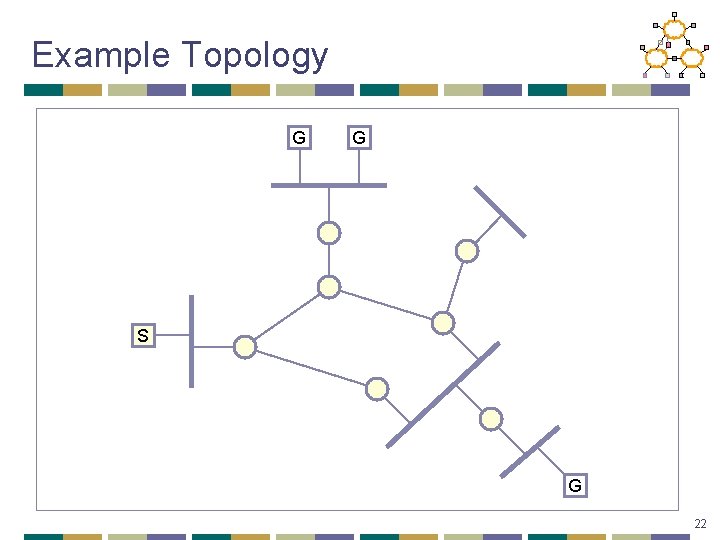 Example Topology

G G

S

G

22